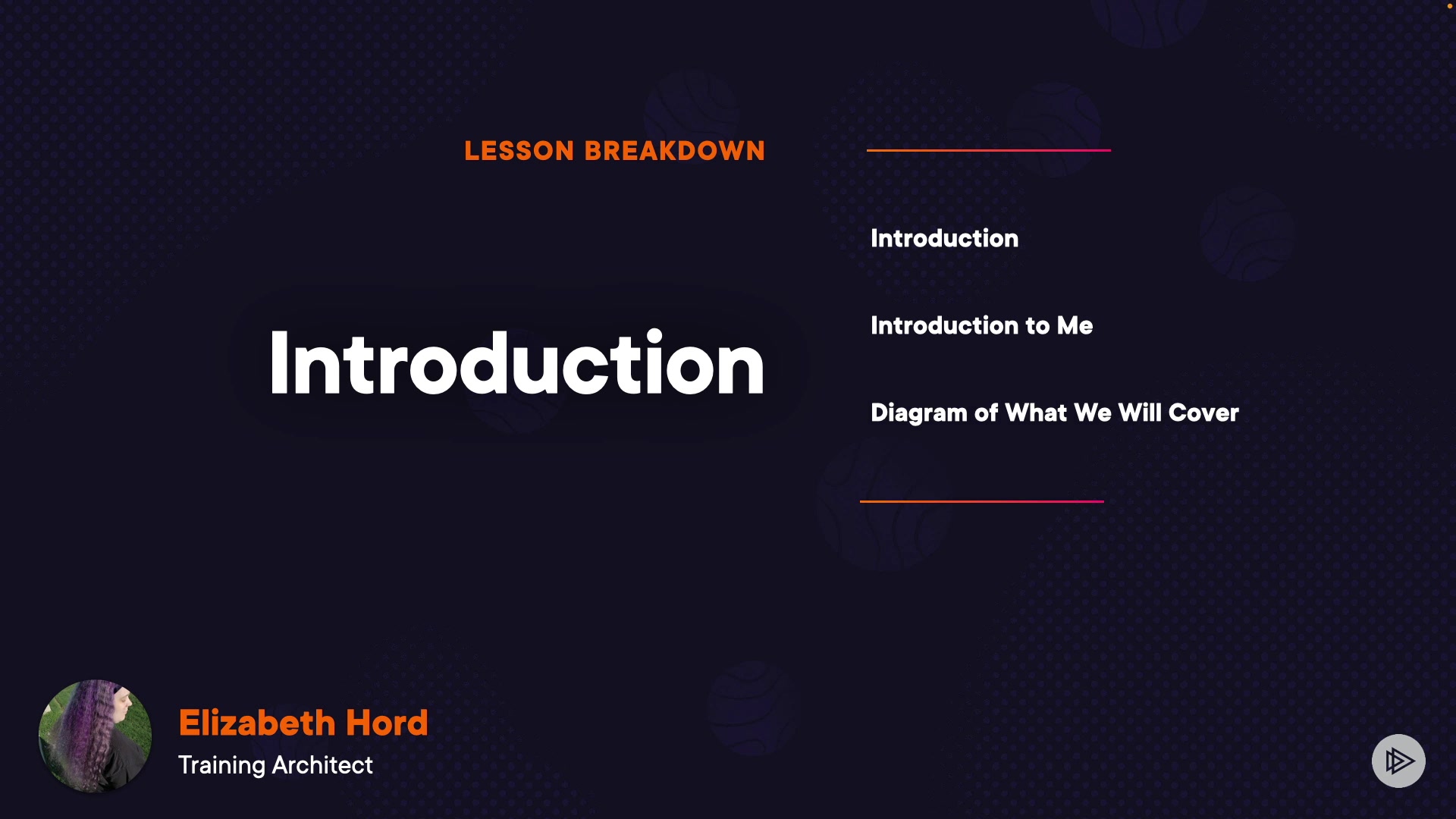 LESSON BREAKDOWN

Introduction

Introduction

Introduction to Me

Diagram of What We Will Cover

Elizabeth Hord
Training Architect